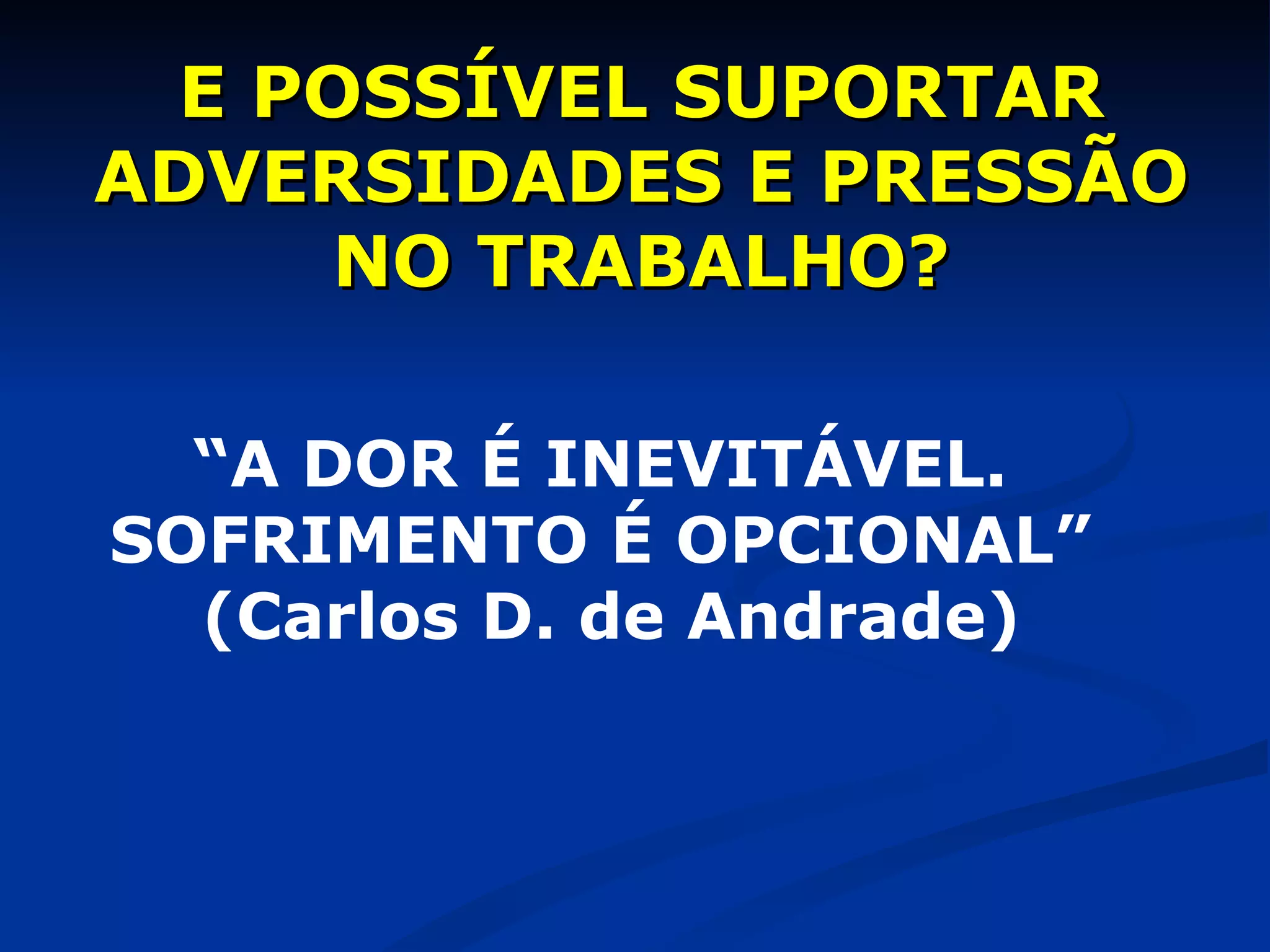 E POSSÍVEL SUPORTAR ADVERSIDADES E PRESSÃO NO TRABALHO?

“A DOR É INEVITÁVEL. SOFRIMENTO É OPCIONAL” (Carlos D. de Andrade)